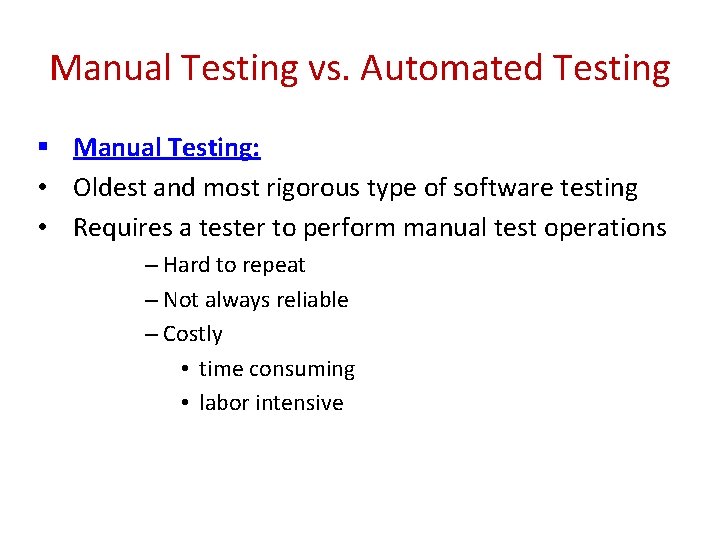 Manual Testing vs. Automated Testing

▪ Manual Testing:
• Oldest and most rigorous type of software testing
• Requires a tester to perform manual test operations
– Hard to repeat
– Not always reliable
– Costly
• time consuming
• labor intensive